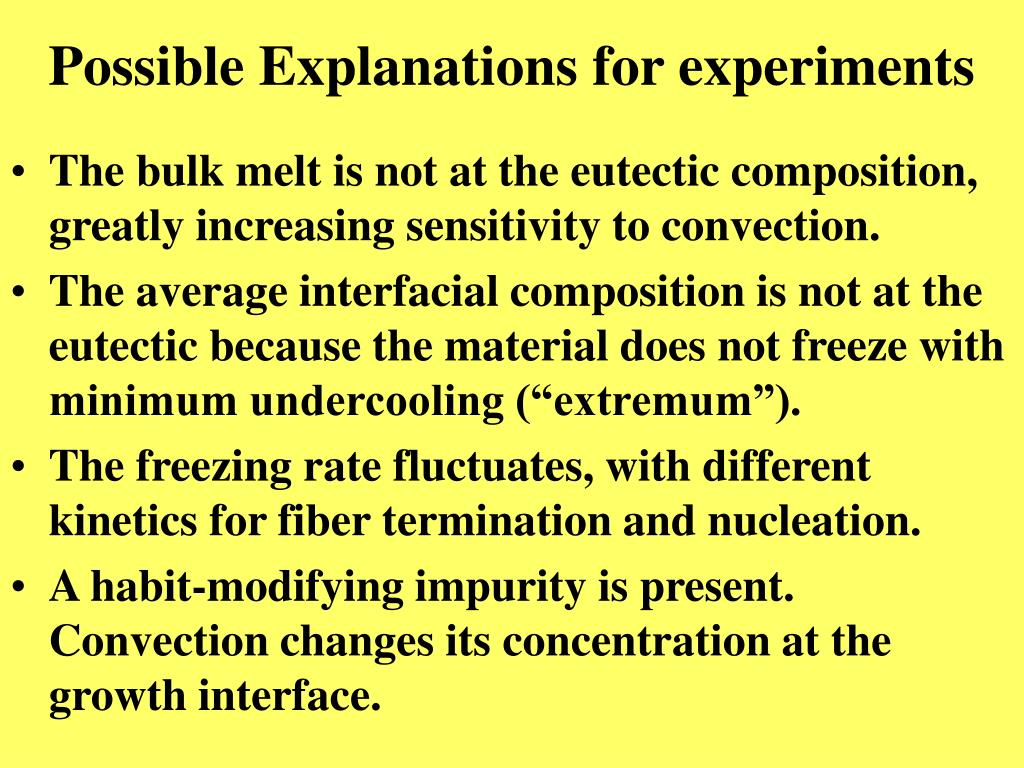 Possible Explanations for experiments

• The bulk melt is not at the eutectic composition, greatly increasing sensitivity to convection.

• The average interfacial composition is not at the eutectic because the material does not freeze with minimum undercooling (“extremum”).

• The freezing rate fluctuates, with different kinetics for fiber termination and nucleation.

• A habit-modifying impurity is present. Convection changes its concentration at the growth interface.